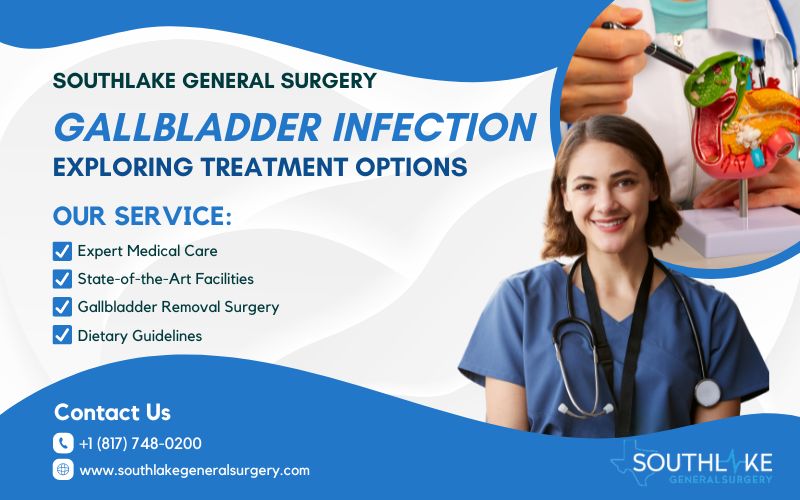 SOUTHLAKE GENERAL SURGERY

GALLBLADDER INFECTION

EXPLORING TREATMENT OPTIONS

OUR SERVICE:

Expert Medical Care

State-of-the-Art Facilities

Gallbladder Removal Surgery

Dietary Guidelines

Contact Us

+1 (817) 748-0200

www.southlakegeneralsurgery.com

SOUTHLAKE
GENERAL SURGERY